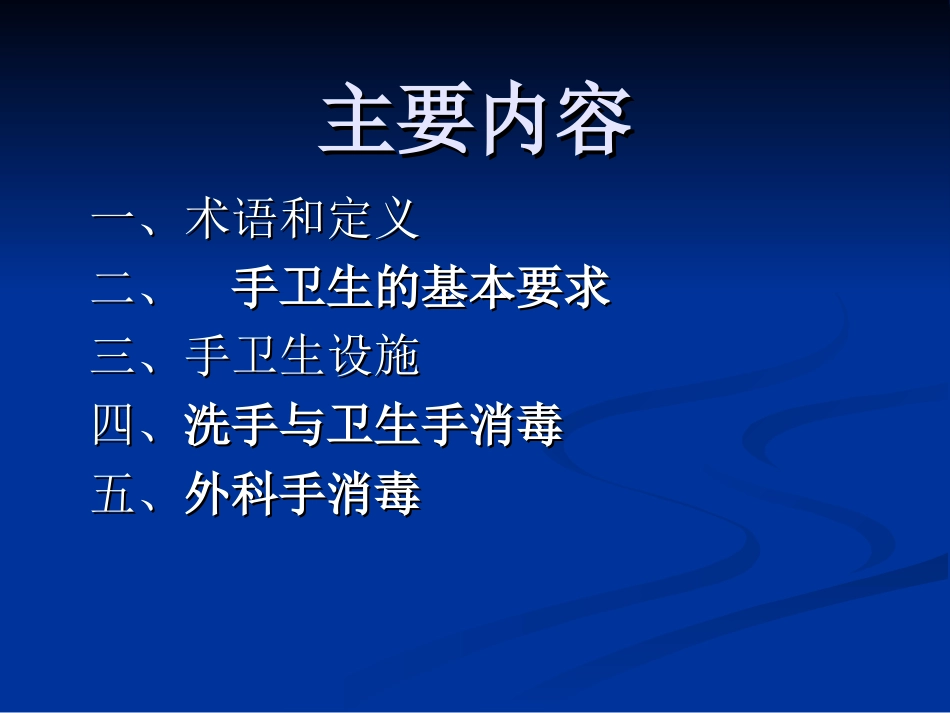 主要内容

一、术语和定义

二、 手卫生的基本要求

三、手卫生设施

四、洗手与卫生手消毒

五、外科手消毒